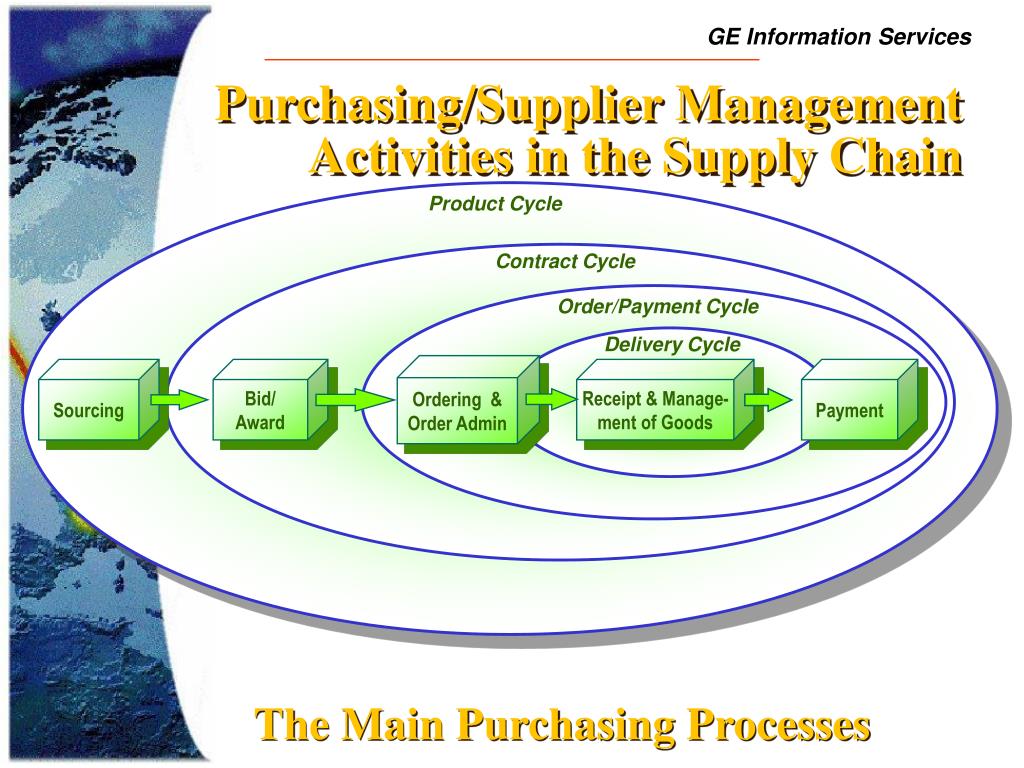 GE Information Services

Purchasing/Supplier Management Activities in the Supply Chain

Product Cycle

Contract Cycle

Order/Payment Cycle

Delivery Cycle

Sourcing

Bid/ Award

Ordering & Order Admin

Receipt & Management of Goods

Payment

The Main Purchasing Processes